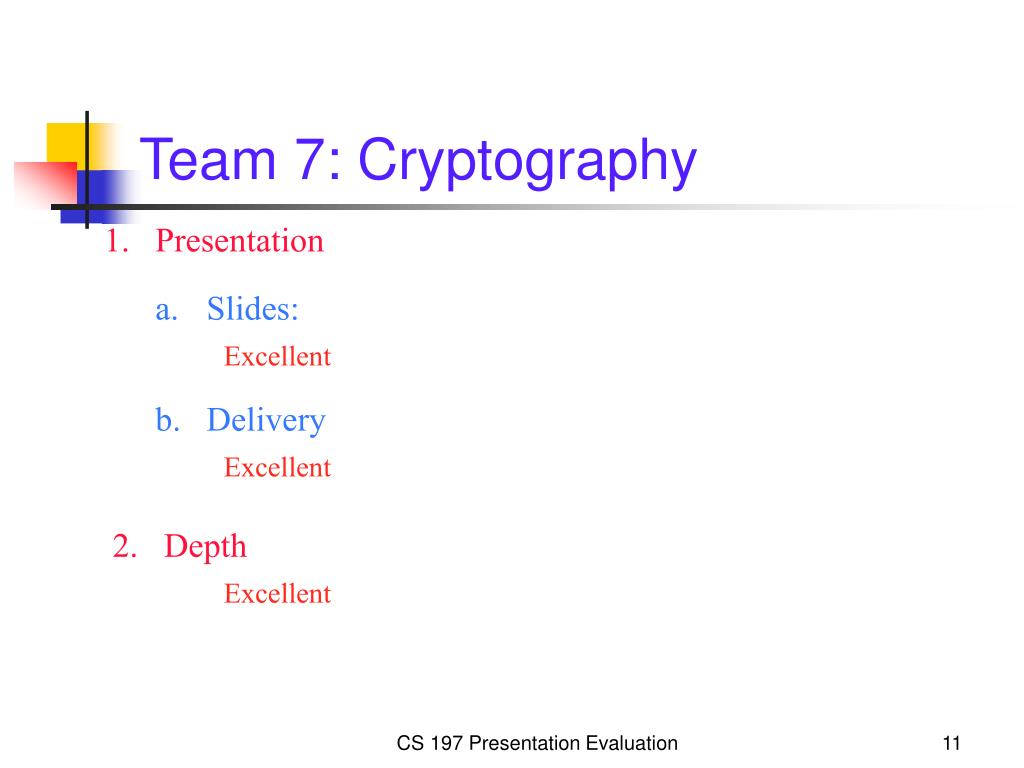 Team 7: Cryptography

1. Presentation

a. Slides:

Excellent

b. Delivery

Excellent

2. Depth

Excellent

CS 197 Presentation Evaluation

11